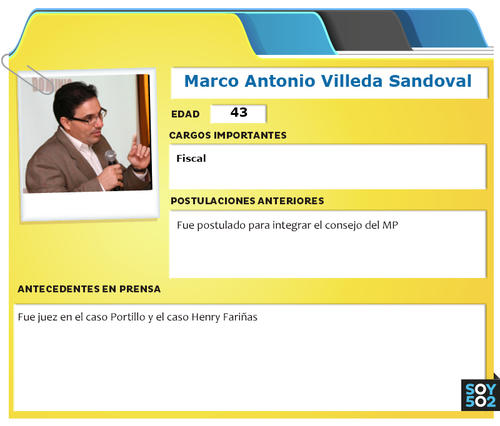 Marco Antonio Villeda Sandoval

EDAD 43

CARGOS IMPORTANTES

Fiscal

POSTULACIONES ANTERIORES

Fue postulado para integrar el consejo del MP

ANTECEDENTES EN PRENSA

Fue juez en el caso Portillo y el caso Henry Fariñas

SOY 502